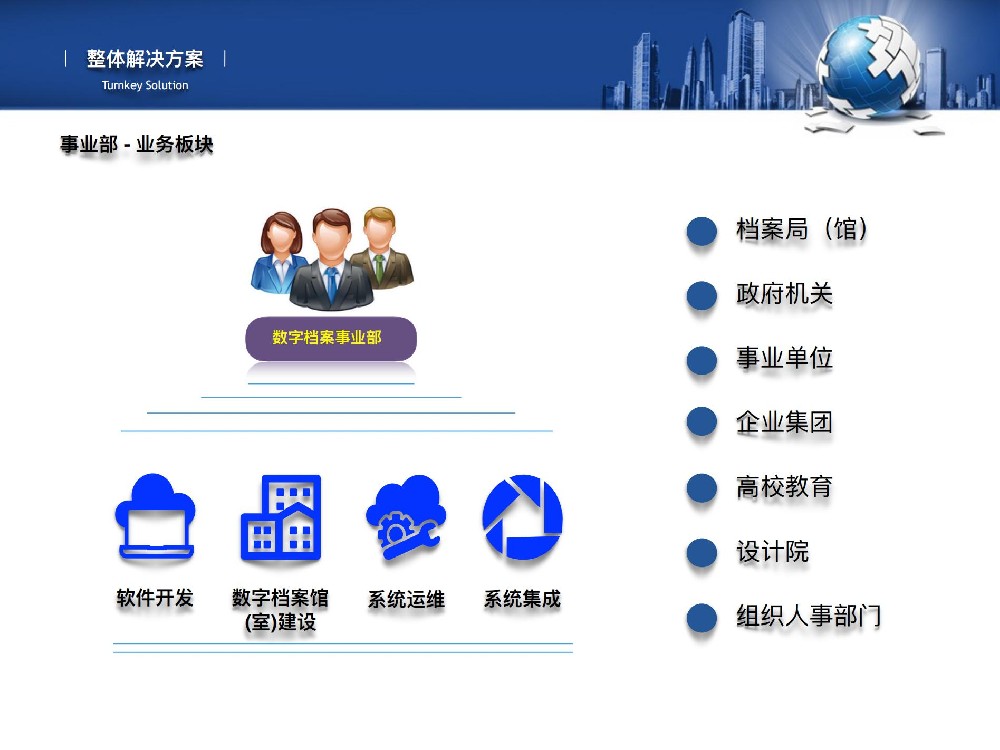 整体解决方案
Turnkey Solution

事业部 - 业务板块

数字档案事业部

软件开发

数字档案馆(室)建设

系统运维

系统集成

档案局（馆）

政府机关

事业单位

企业集团

高校教育

设计院

组织人事部门